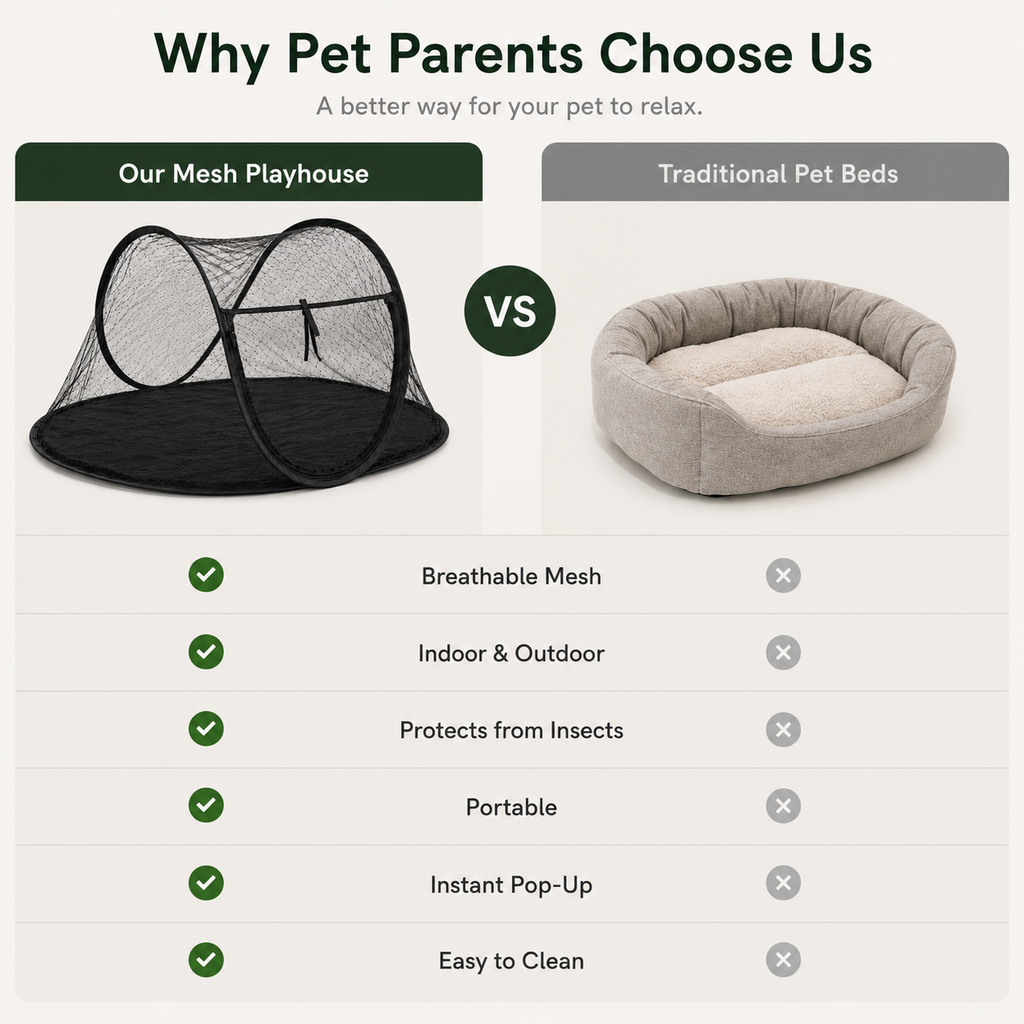 Why Pet Parents Choose Us

A better way for your pet to relax.

Our Mesh Playhouse

VS

Traditional Pet Beds

Breathable Mesh

Indoor & Outdoor

Protects from Insects

Portable

Instant Pop-Up

Easy to Clean